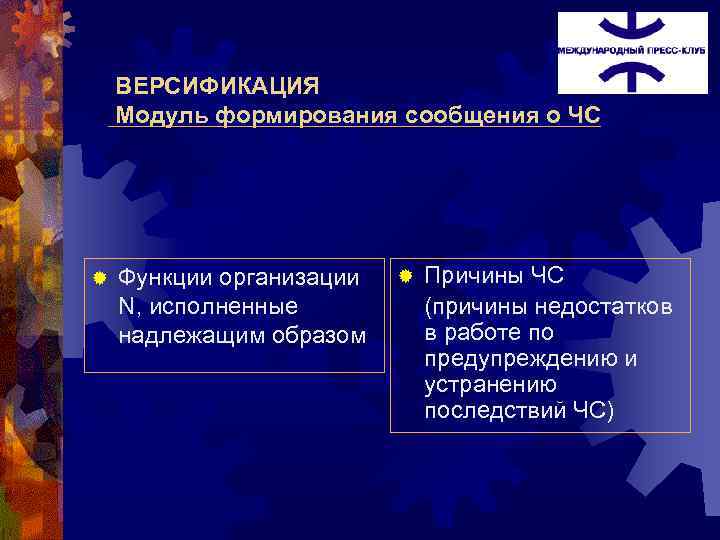 МЕЖДУНАРОДНЫЙ ПРЕСС-КЛУБ

ВЕРСИФИКАЦИЯ
Модуль формирования сообщения о ЧС

Функции организации N, исполненные надлежащим образом

Причины ЧС
(причины недостатков в работе по предупреждению и устранению последствий ЧС)